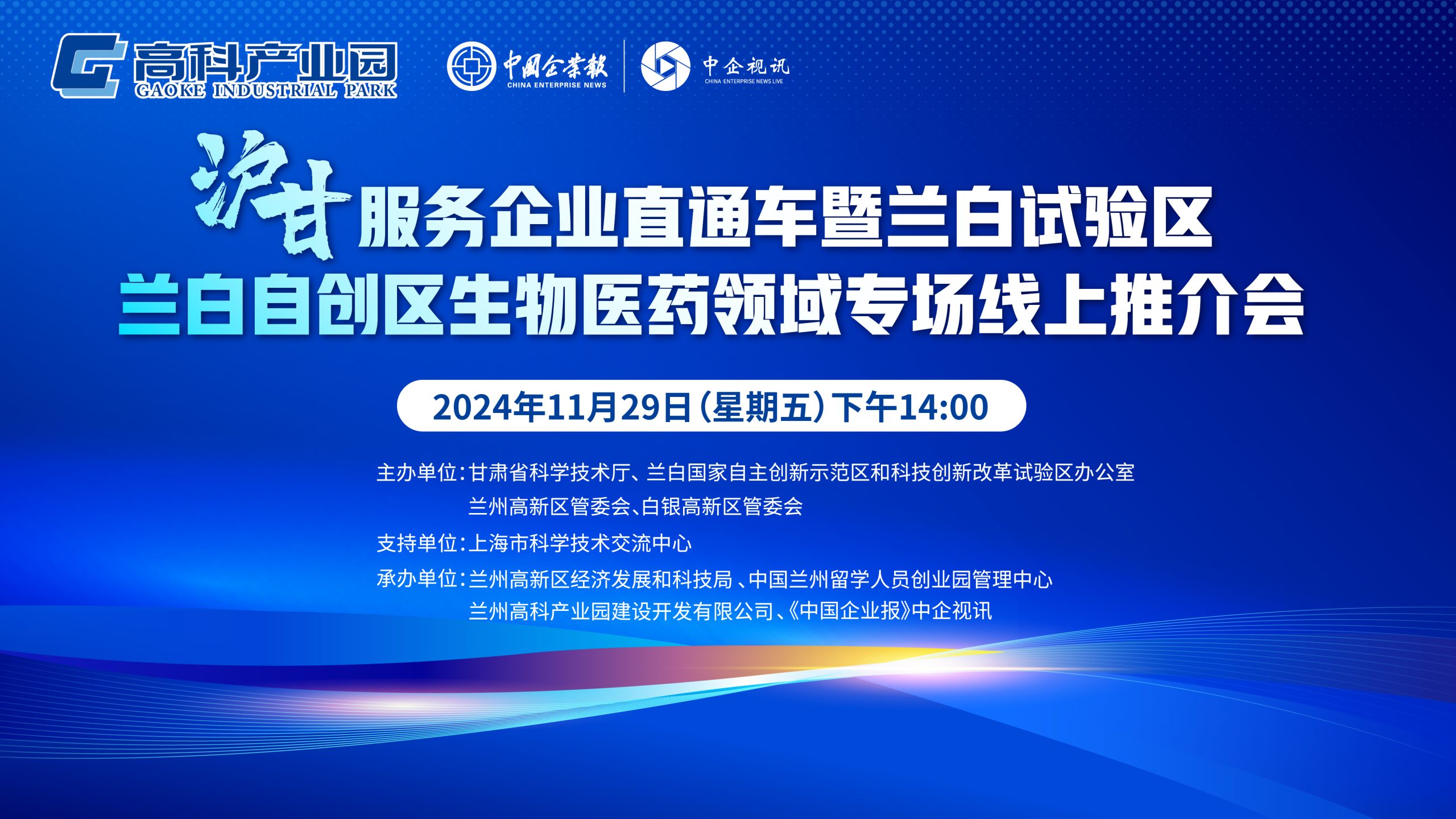 高科产业园
GAOKE INDUSTRIAL PARK

中国企业报
CHINA ENTERPRISE NEWS

中企视讯
CHINA ENTERPRISE NEWS LIVE

沪甘服务企业直通车暨兰白试验区
兰白自创区生物医药领域专场线上推介会

2024年11月29日(星期五)下午14:00

主办单位:甘肃省科学技术厅、兰白国家自主创新示范区和科技创新改革试验区办公室
兰州高新区管委会、白银高新区管委会

支持单位:上海市科学技术交流中心

承办单位:兰州高新区经济发展和科技局、中国兰州留学人员创业园管理中心
兰州高科产业园建设开发有限公司、《中国企业报》中企视讯